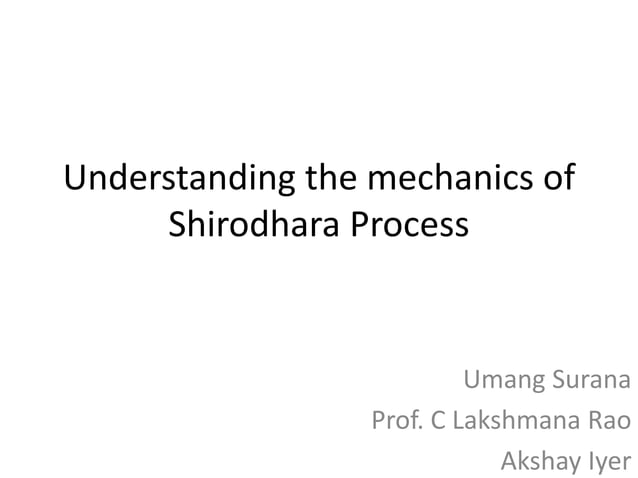 Understanding the mechanics of Shirodhara Process

Umang Surana
Prof. C Lakshmana Rao
Akshay Iyer